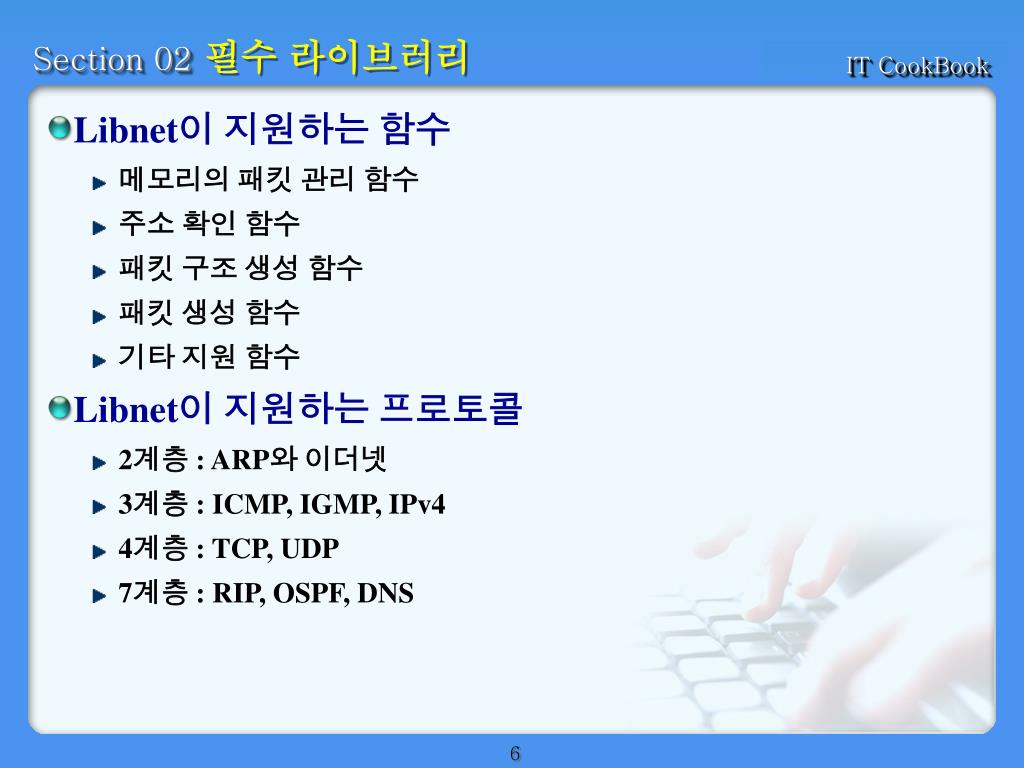 Section 02 필수 라이브러리

IT CookBook

Libnet이 지원하는 함수

메모리의 패킷 관리 함수

주소 확인 함수

패킷 구조 생성 함수

패킷 생성 함수

기타 지원 함수

Libnet이 지원하는 프로토콜

2계층 : ARP와 이더넷

3계층 : ICMP, IGMP, IPv4

4계층 : TCP, UDP

7계층 : RIP, OSPF, DNS

6